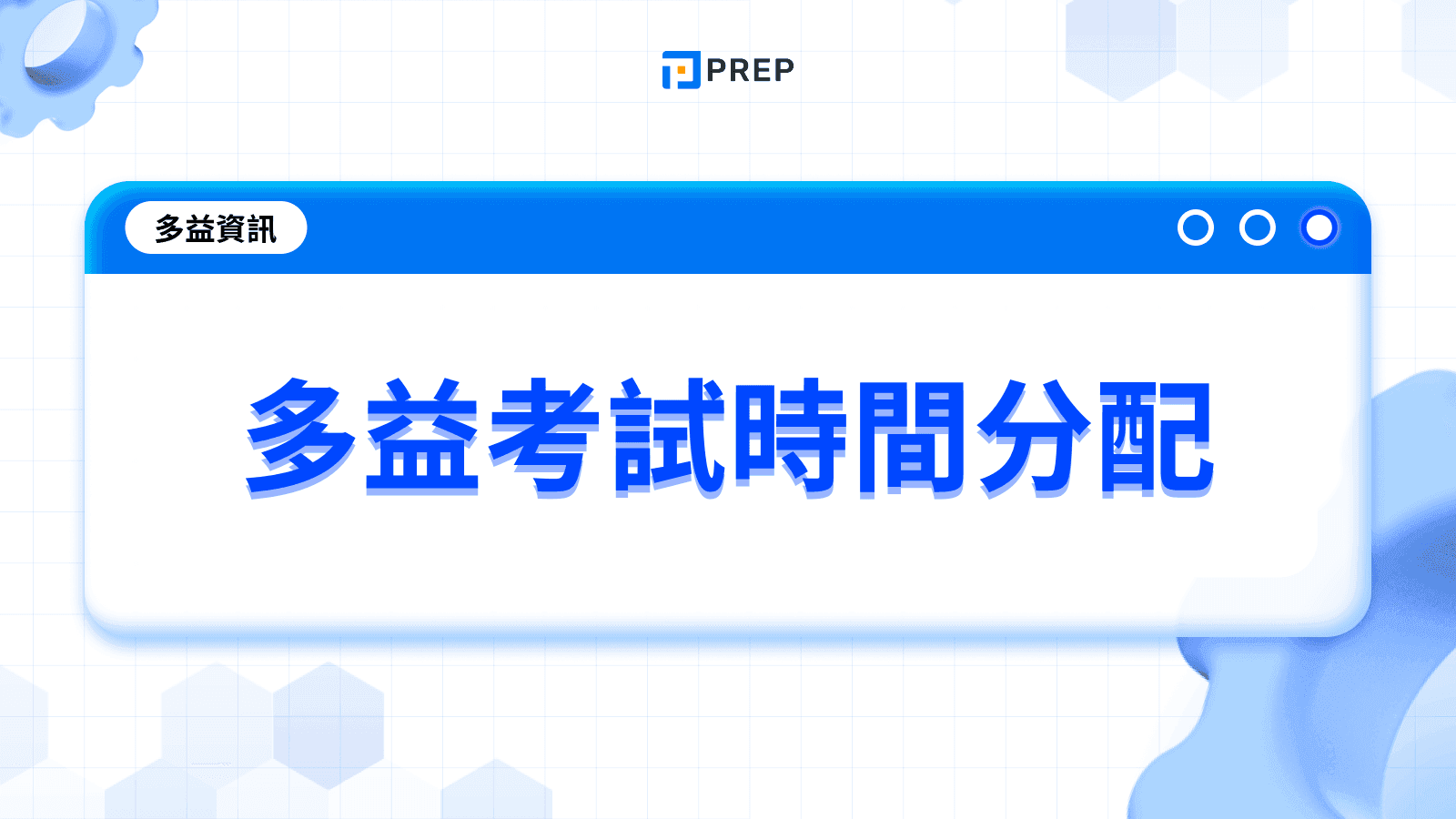 PREP

多益資訊

多益考試時間分配